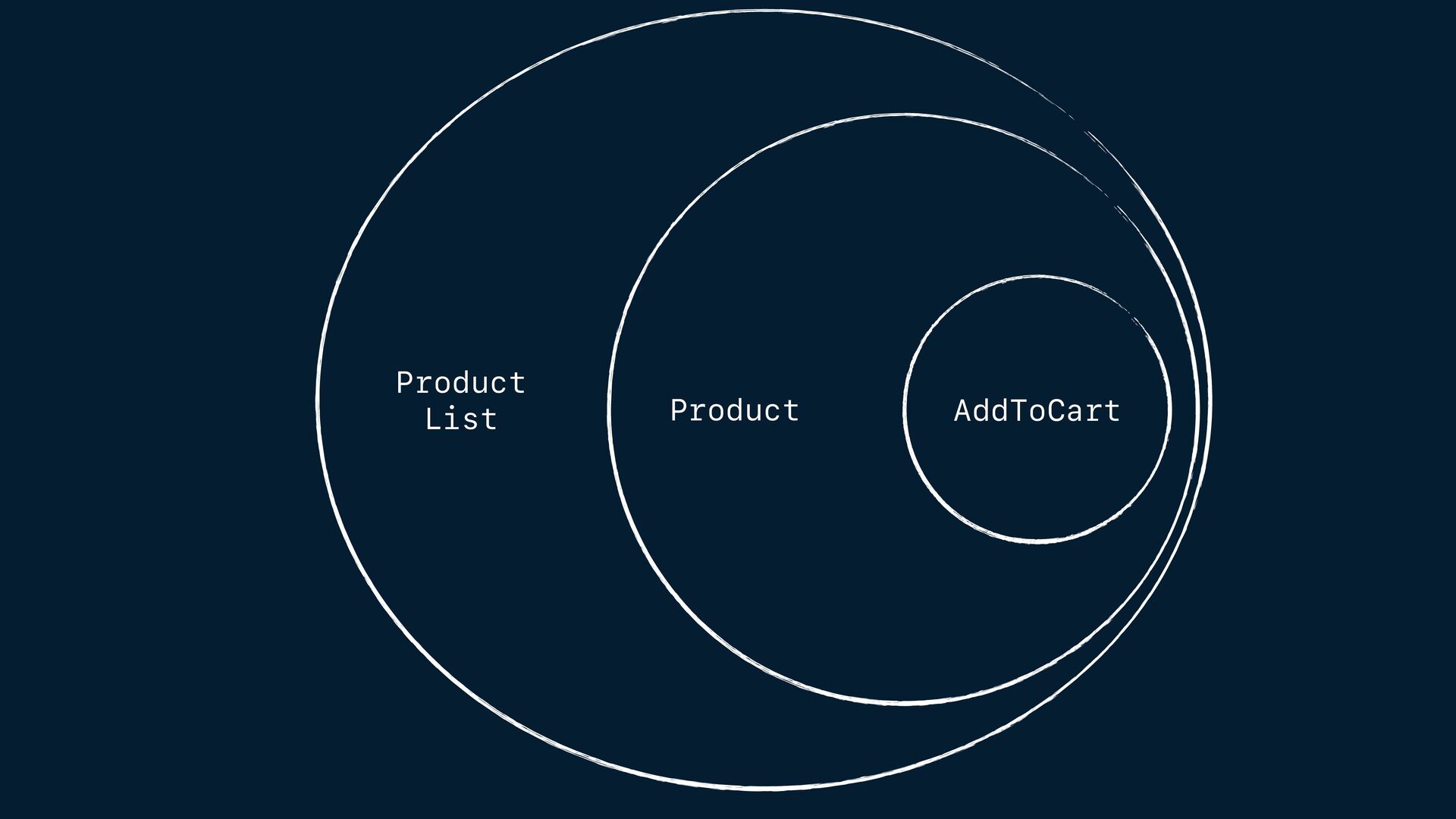 Product
List

Product

AddToCart